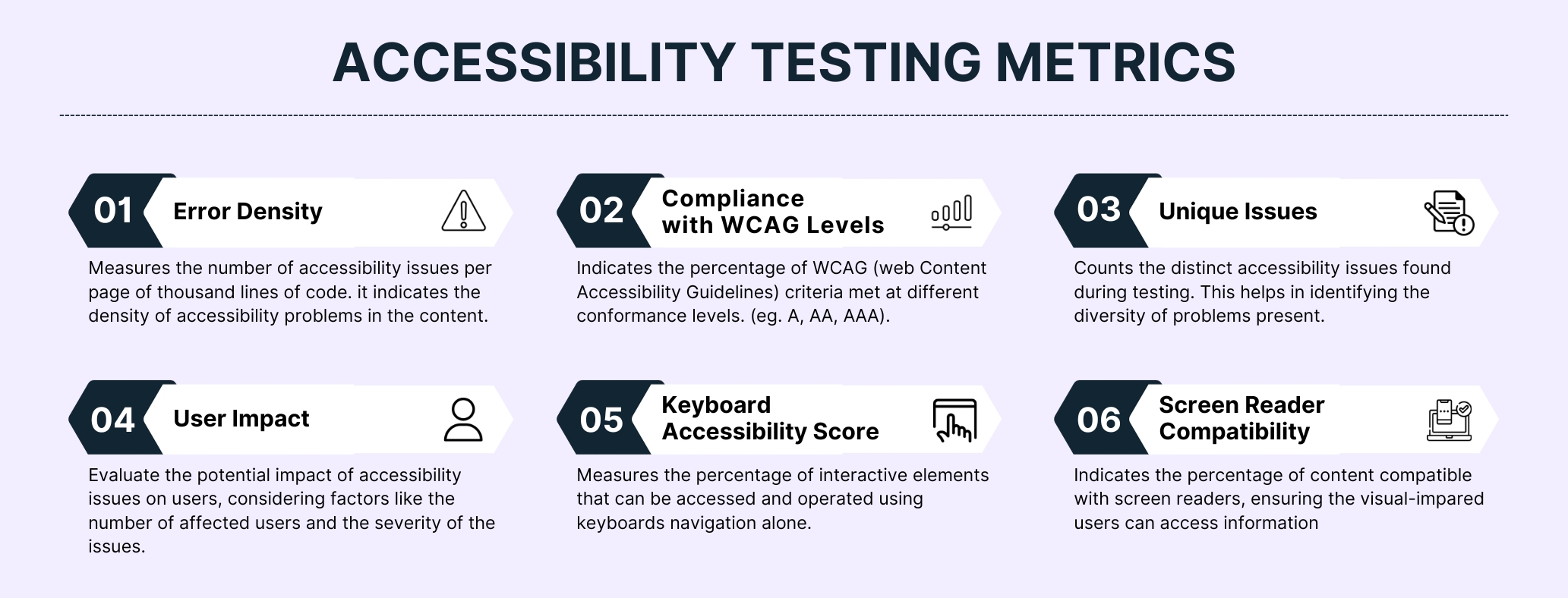 ACCESSIBILITY TESTING METRICS

01 Error Density

Measures the number of accessibility issues per page of thousand lines of code. it indicates the density of accessibility problems in the content.

02 Compliance with WCAG Levels

Indicates the percentage of WCAG (web Content Accessibility Guidelines) criteria met at different conformance levels. (eg. A, AA, AAA).

03 Unique Issues

Counts the distinct accessibility issues found during testing. This helps in identifying the diversity of problems present.

04 User Impact

Evaluate the potential impact of accessibility issues on users, considering factors like the number of affected users and the severity of the issues.

05 Keyboard Accessibility Score

Measures the percentage of interactive elements that can be accessed and operated using keyboards navigation alone.

06 Screen Reader Compatibility

Indicates the percentage of content compatible with screen readers, ensuring the visual-impared users can access information